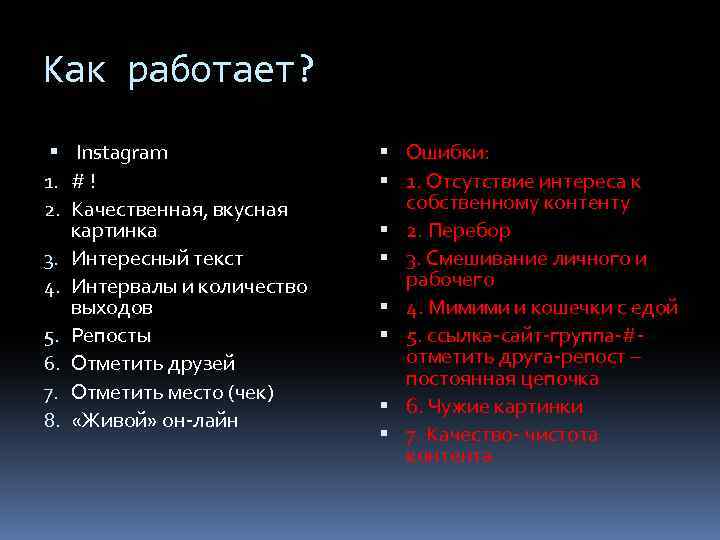 Как работает?

▪ Instagram
1. # !
2. Качественная, вкусная картинка
3. Интересный текст
4. Интервалы и количество выходов
5. Репосты
6. Отметить друзей
7. Отметить место (чек)
8. «Живой» он-лайн

▪ Ошибки:
▪ 1. Отсутствие интереса к собственному контенту
▪ 2. Перебор
▪ 3. Смешивание личного и рабочего
▪ 4. Мимими и кошечки с едой
▪ 5. ссылка-сайт-группа-#-отметить друга-репост – постоянная цепочка
▪ 6. Чужие картинки
▪ 7. Качество- чистота контента